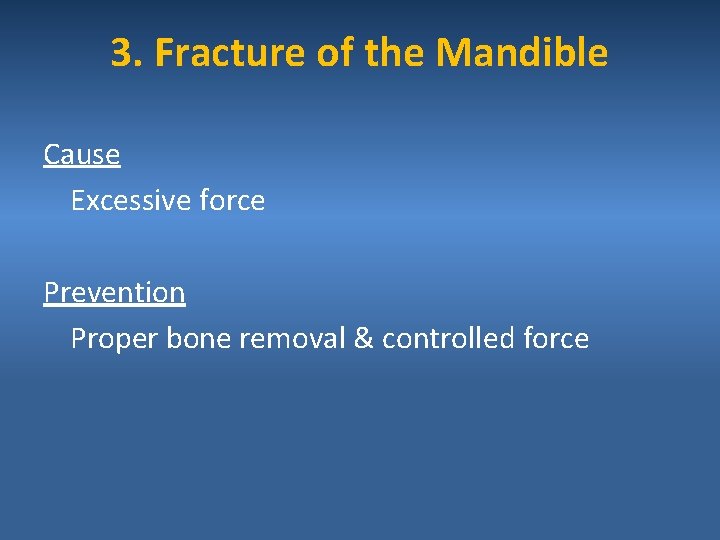 3. Fracture of the Mandible

Cause

Excessive force

Prevention

Proper bone removal & controlled force